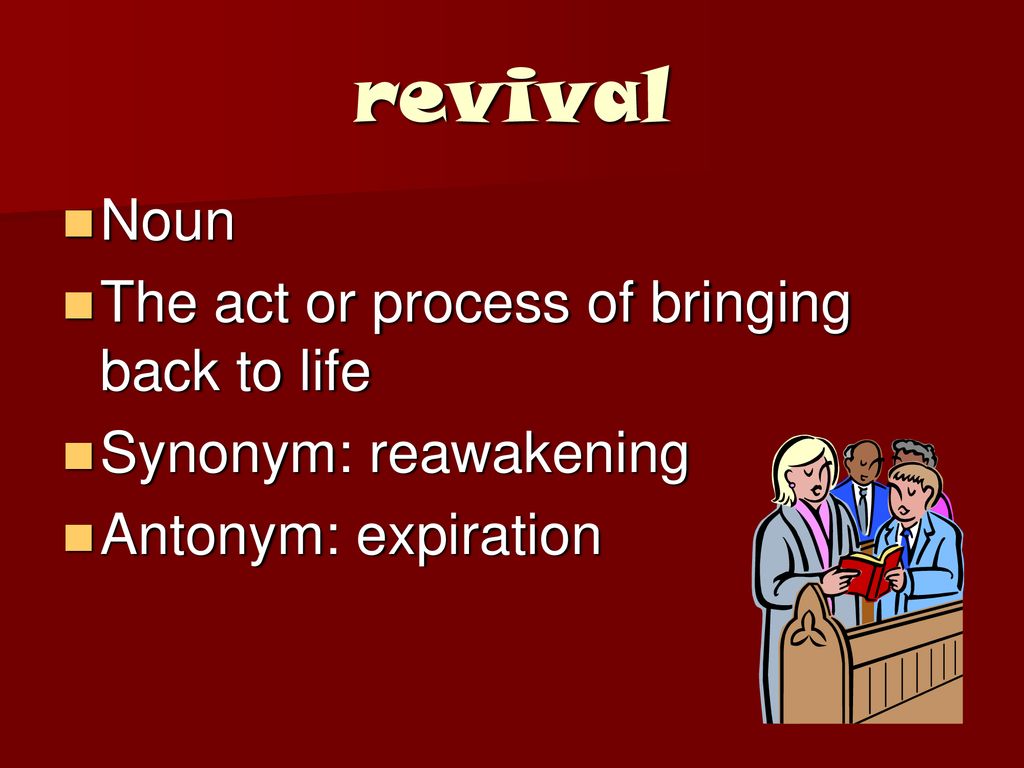 revival

Noun

The act or process of bringing back to life

Synonym: reawakening

Antonym: expiration